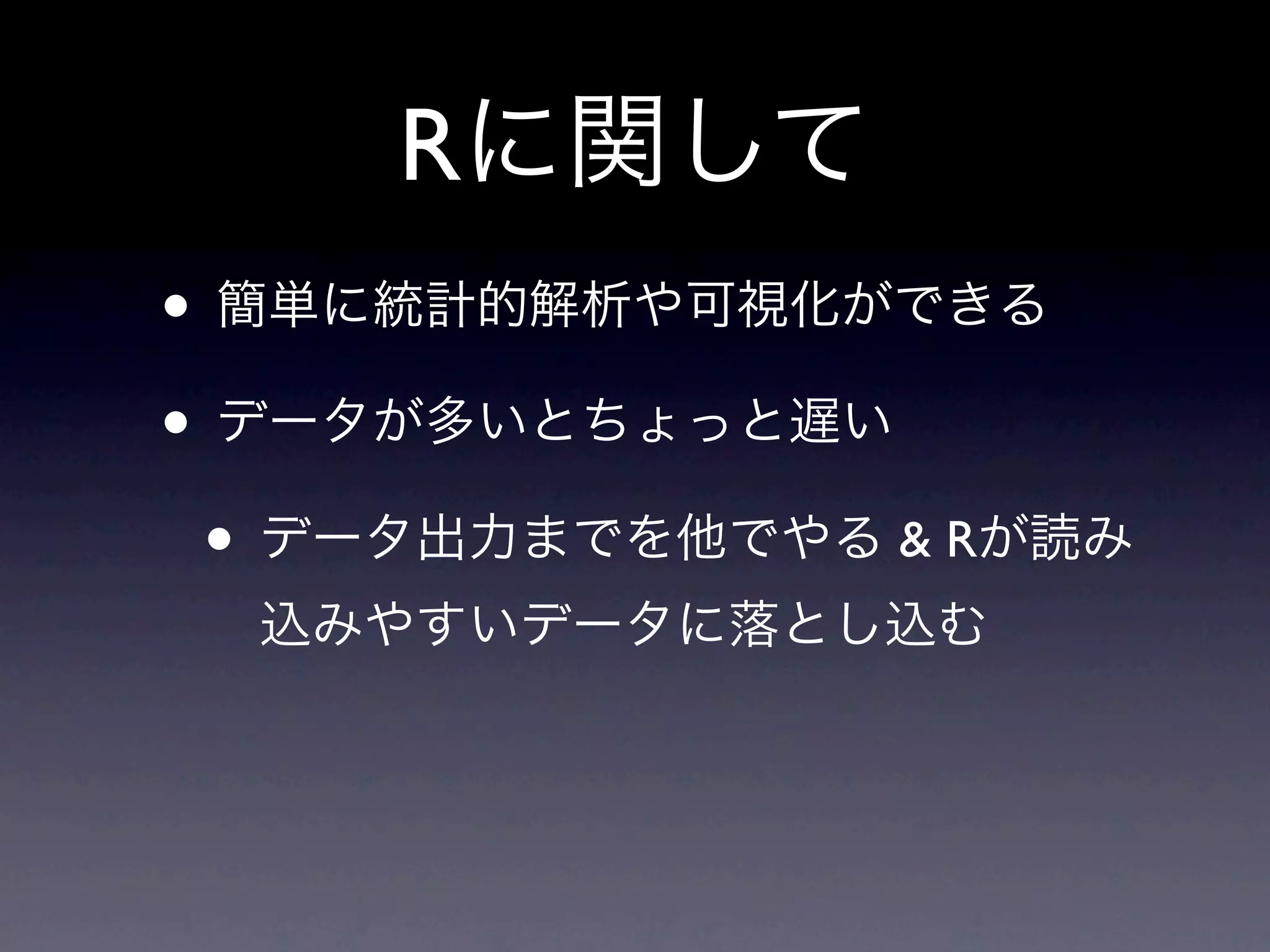 Rに関して

• 簡単に統計的解析や可視化ができる

• データが多いとちょっと遅い

• データ出力までを他でやる & Rが読み込みやすいデータに落とし込む